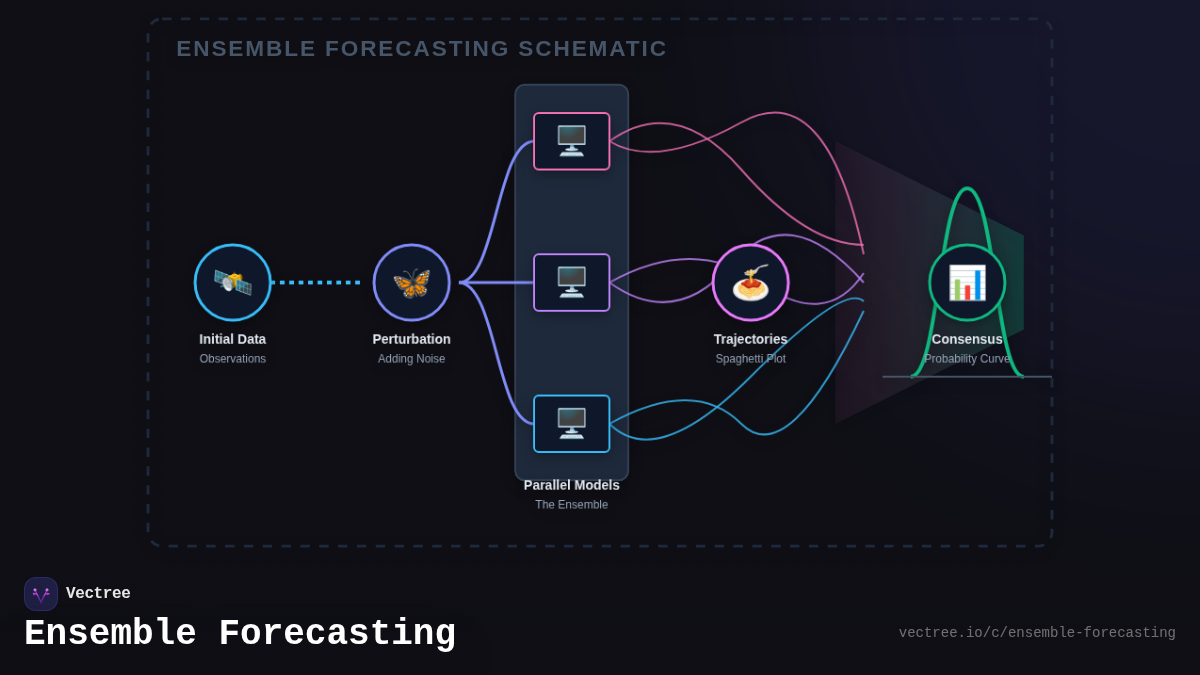 ENSEMBLE FORECASTING SCHEMATIC

Initial Data
Observations

Perturbation
Adding Noise

Parallel Models
The Ensemble

Trajectories
Spaghetti Plot

Consensus
Probability Curve

Vectree

Ensemble Forecasting

vectree.io/c/ensemble-forecasting